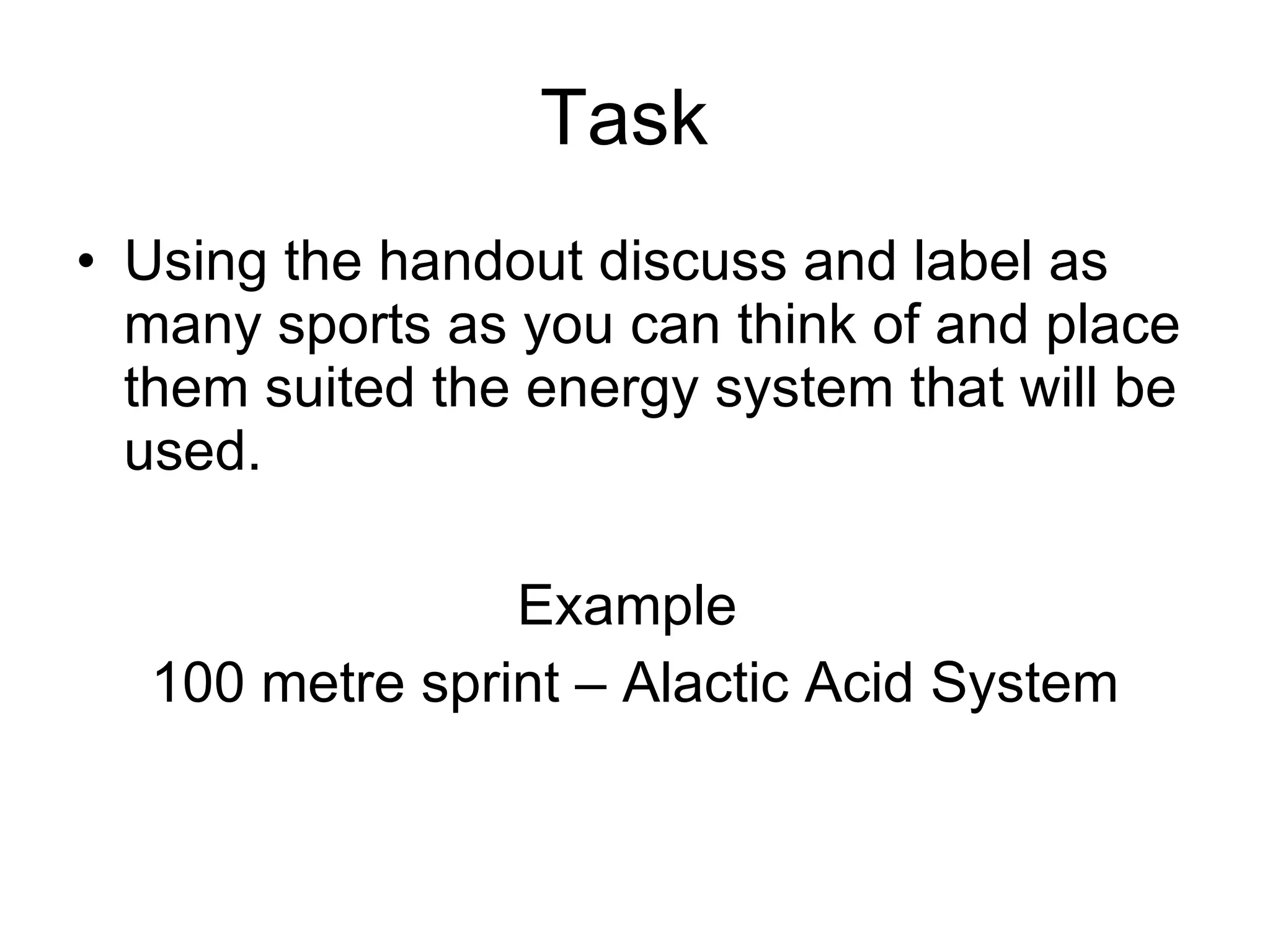 Task

• Using the handout discuss and label as many sports as you can think of and place them suited the energy system that will be used.

Example

100 metre sprint – Alactic Acid System